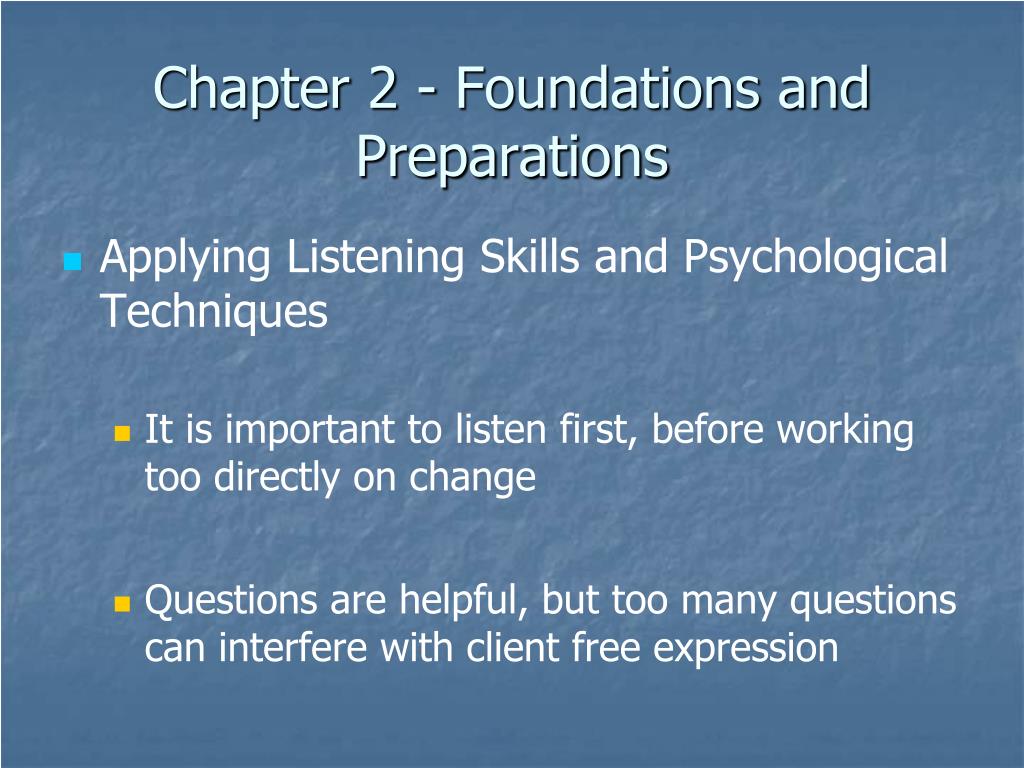 Chapter 2 - Foundations and Preparations

Applying Listening Skills and Psychological Techniques

It is important to listen first, before working too directly on change

Questions are helpful, but too many questions can interfere with client free expression